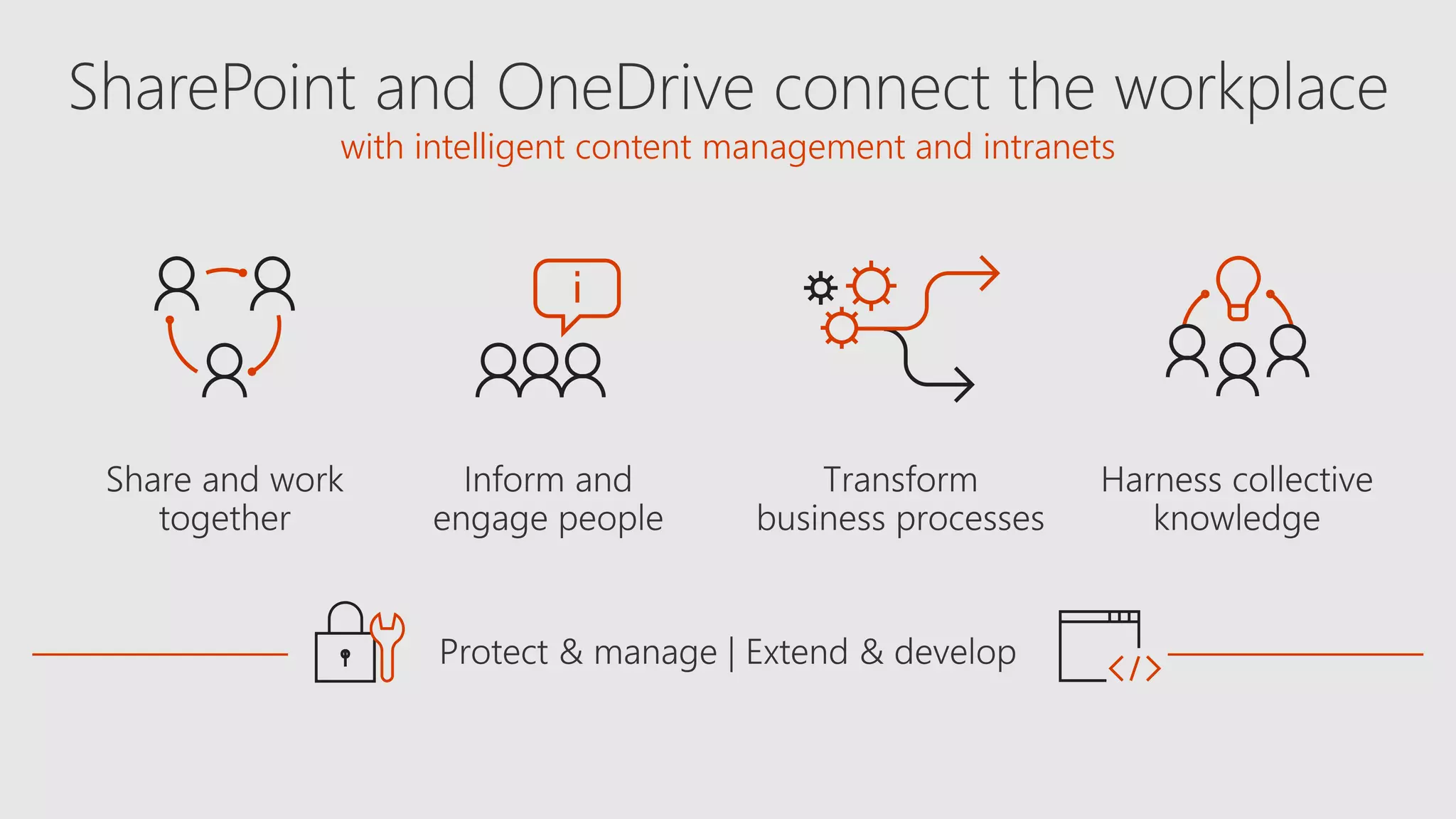 SharePoint and OneDrive connect the workplace
with intelligent content management and intranets

i

Share and work together

Inform and engage people

Transform business processes

Harness collective knowledge

Protect & manage | Extend & develop

</>